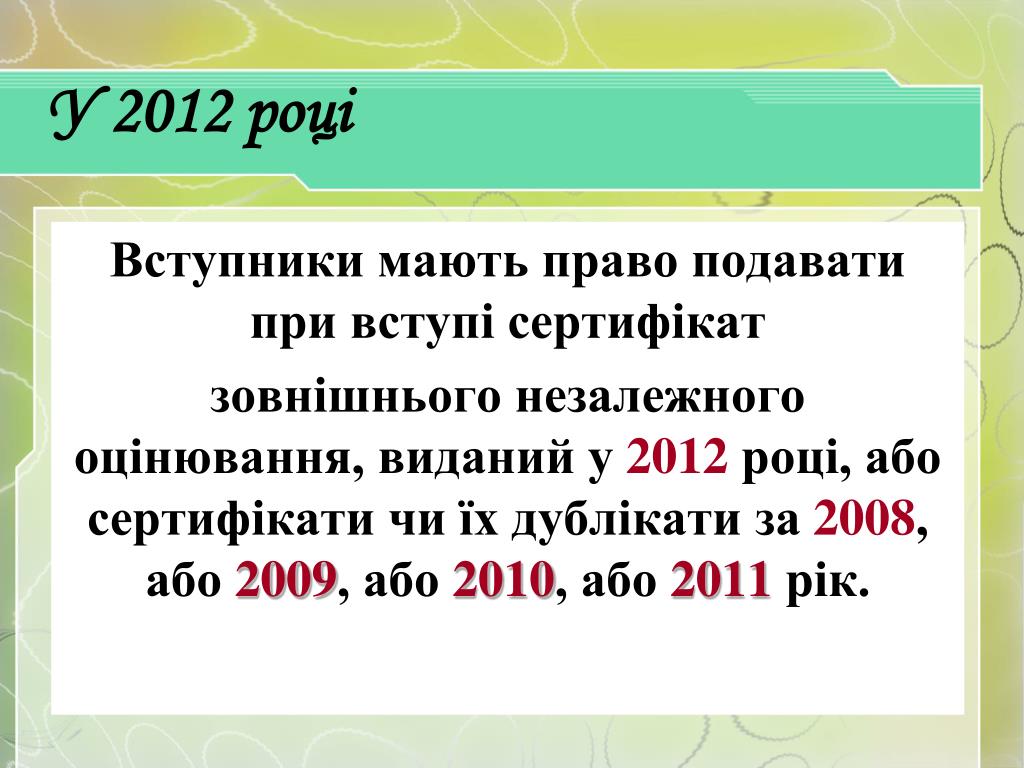 У 2012 році

Вступники мають право подавати при вступі сертифікат

зовнішнього незалежного оцінювання, виданий у 2012 році, або сертифікати чи їх дублікати за 2008, або 2009, або 2010, або 2011 рік.